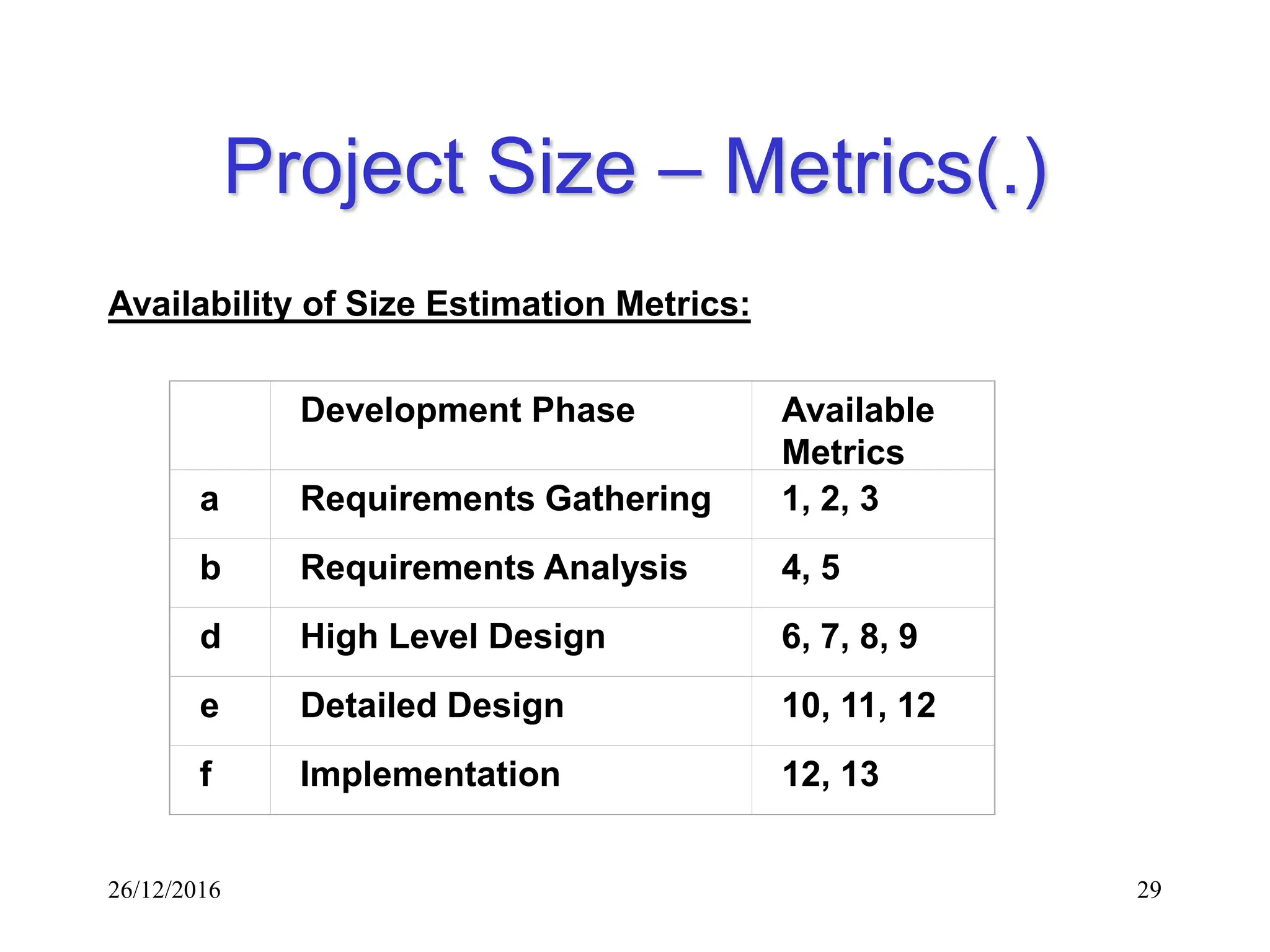 Project Size – Metrics(.)

Availability of Size Estimation Metrics:

| | Development Phase | Available Metrics |
|---|---|---|
| a | Requirements Gathering | 1, 2, 3 |
| b | Requirements Analysis | 4, 5 |
| d | High Level Design | 6, 7, 8, 9 |
| e | Detailed Design | 10, 11, 12 |
| f | Implementation | 12, 13 |

26/12/2016

29